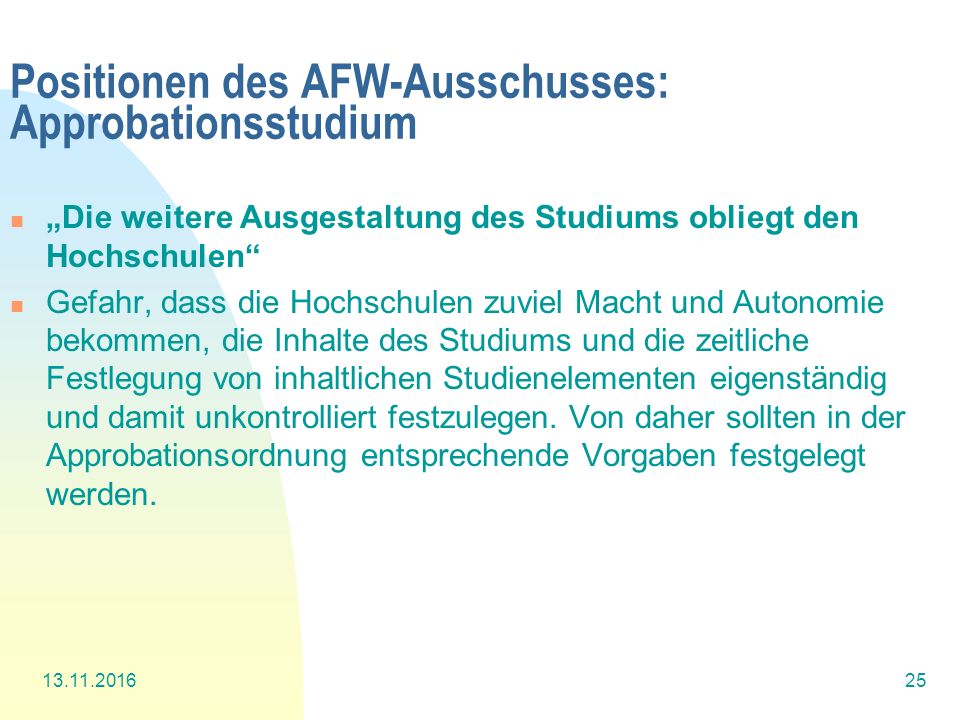 Positionen des AFW-Ausschusses: Approbationsstudium

„Die weitere Ausgestaltung des Studiums obliegt den Hochschulen“

Gefahr, dass die Hochschulen zuviel Macht und Autonomie bekommen, die Inhalte des Studiums und die zeitliche Festlegung von inhaltlichen Studienelementen eigenständig und damit unkontrolliert festzulegen. Von daher sollten in der Approbationsordnung entsprechende Vorgaben festgelegt werden.

13.11.2016

25